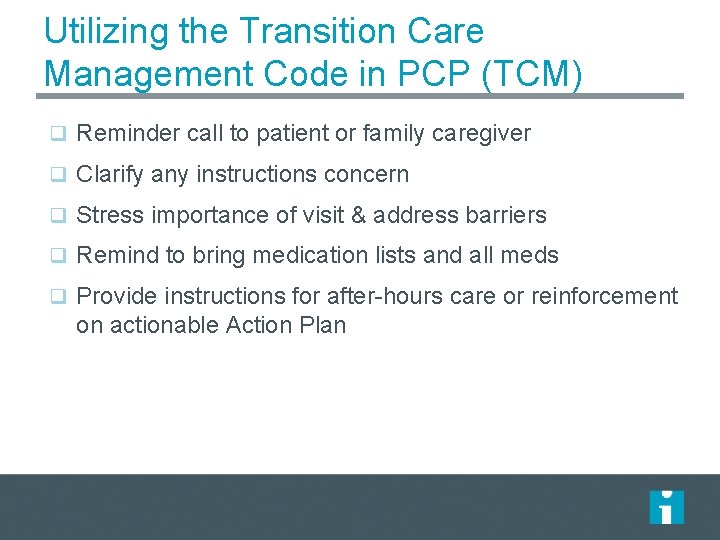 Utilizing the Transition Care Management Code in PCP (TCM)

❑ Reminder call to patient or family caregiver

❑ Clarify any instructions concern

❑ Stress importance of visit & address barriers

❑ Remind to bring medication lists and all meds

❑ Provide instructions for after-hours care or reinforcement on actionable Action Plan